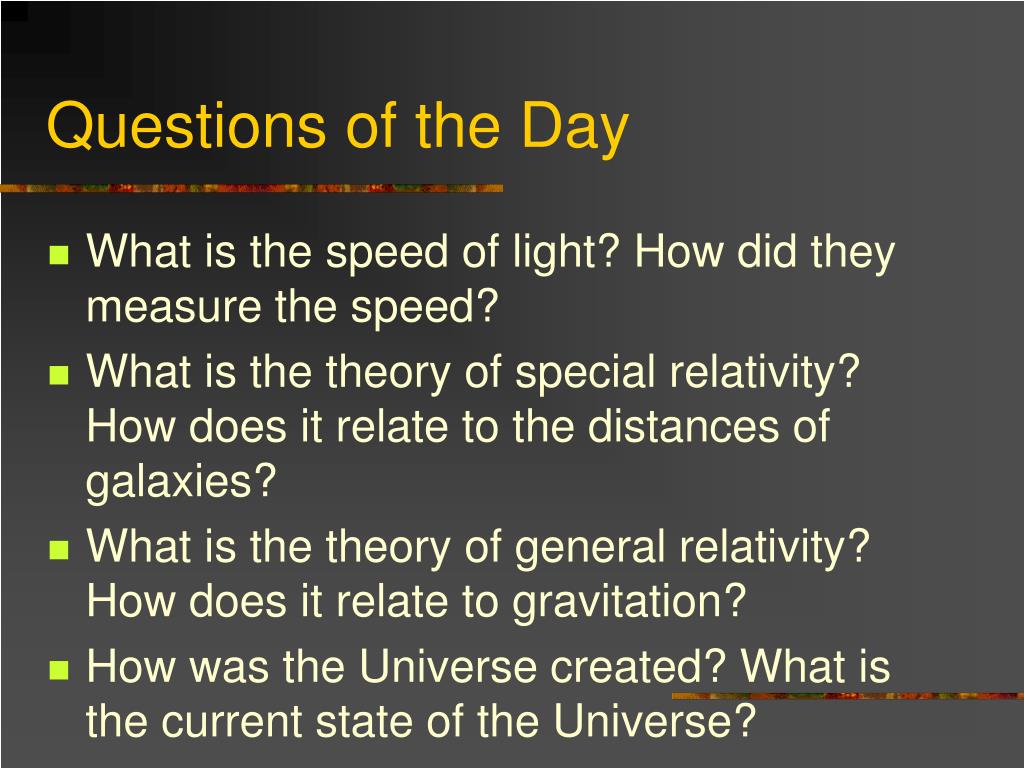 Questions of the Day

- What is the speed of light? How did they measure the speed?
- What is the theory of special relativity? How does it relate to the distances of galaxies?
- What is the theory of general relativity? How does it relate to gravitation?
- How was the Universe created? What is the current state of the Universe?